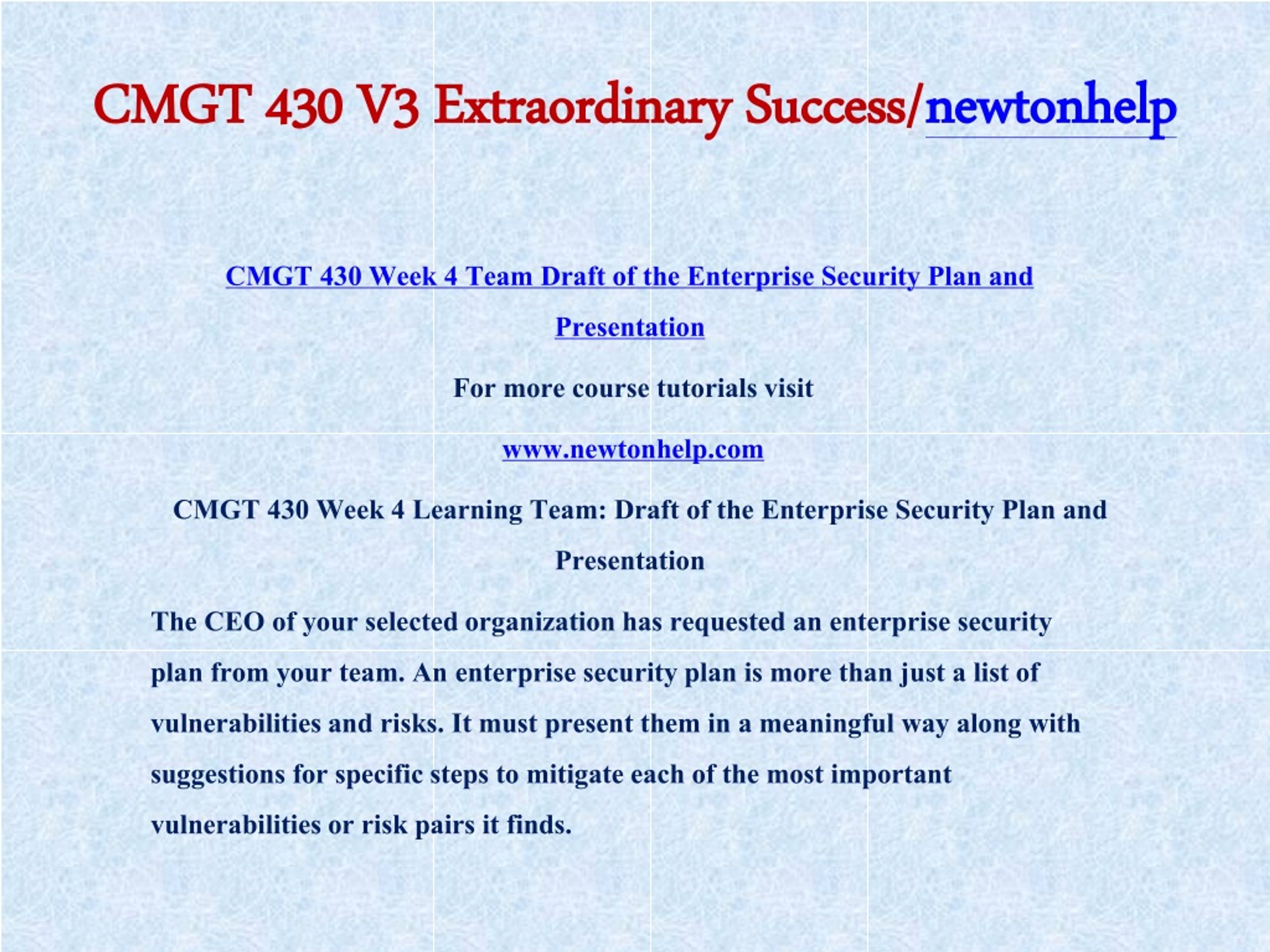 CMGT 430 V3 Extraordinary Success/newtonhelp

CMGT 430 Week 4 Team Draft of the Enterprise Security Plan and Presentation

For more course tutorials visit

www.newtonhelp.com

CMGT 430 Week 4 Learning Team: Draft of the Enterprise Security Plan and Presentation

The CEO of your selected organization has requested an enterprise security plan from your team. An enterprise security plan is more than just a list of vulnerabilities and risks. It must present them in a meaningful way along with suggestions for specific steps to mitigate each of the most important vulnerabilities or risk pairs it finds.